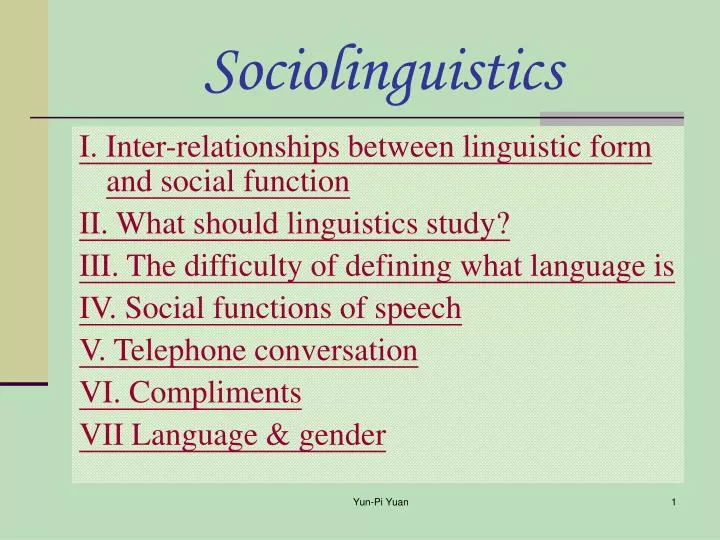 Sociolinguistics

I. Inter-relationships between linguistic form and social function

II. What should linguistics study?

III. The difficulty of defining what language is

IV. Social functions of speech

V. Telephone conversation

VI. Compliments

VII Language & gender

Yun-Pi Yuan

1